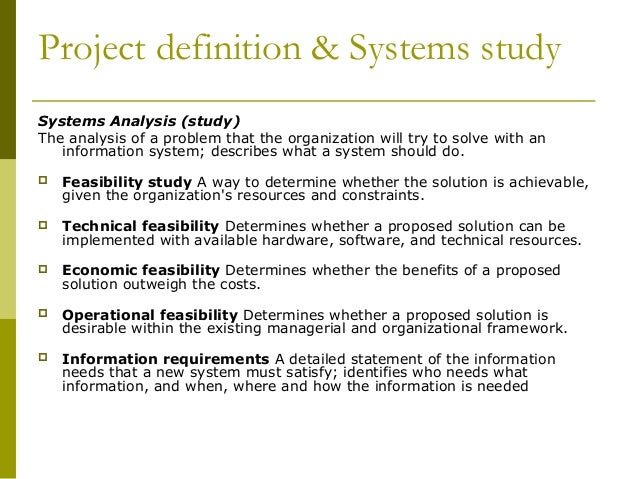 Project definition & Systems study

Systems Analysis (study)
The analysis of a problem that the organization will try to solve with an information system; describes what a system should do.

Feasibility study A way to determine whether the solution is achievable, given the organization's resources and constraints.

Technical feasibility Determines whether a proposed solution can be implemented with available hardware, software, and technical resources.

Economic feasibility Determines whether the benefits of a proposed solution outweigh the costs.

Operational feasibility Determines whether a proposed solution is desirable within the existing managerial and organizational framework.

Information requirements A detailed statement of the information needs that a new system must satisfy; identifies who needs what information, and when, where and how the information is needed